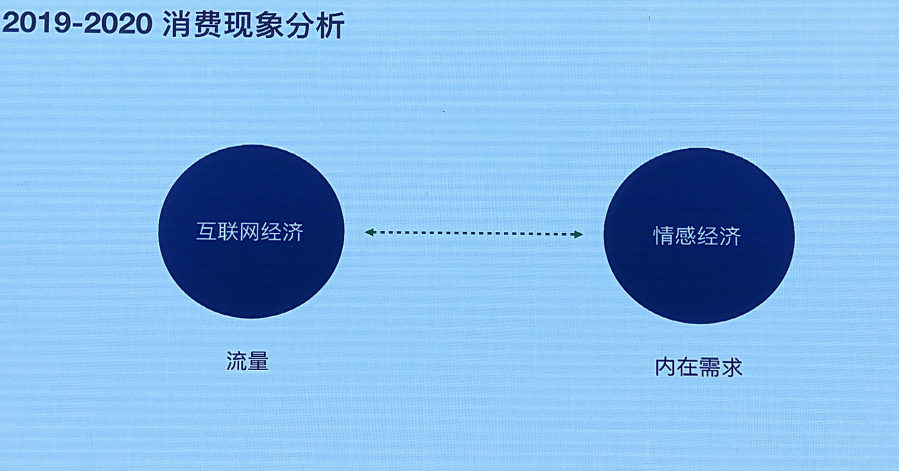 2019-2020 消费现象分析

互联网经济

情感经济

流量

内在需求